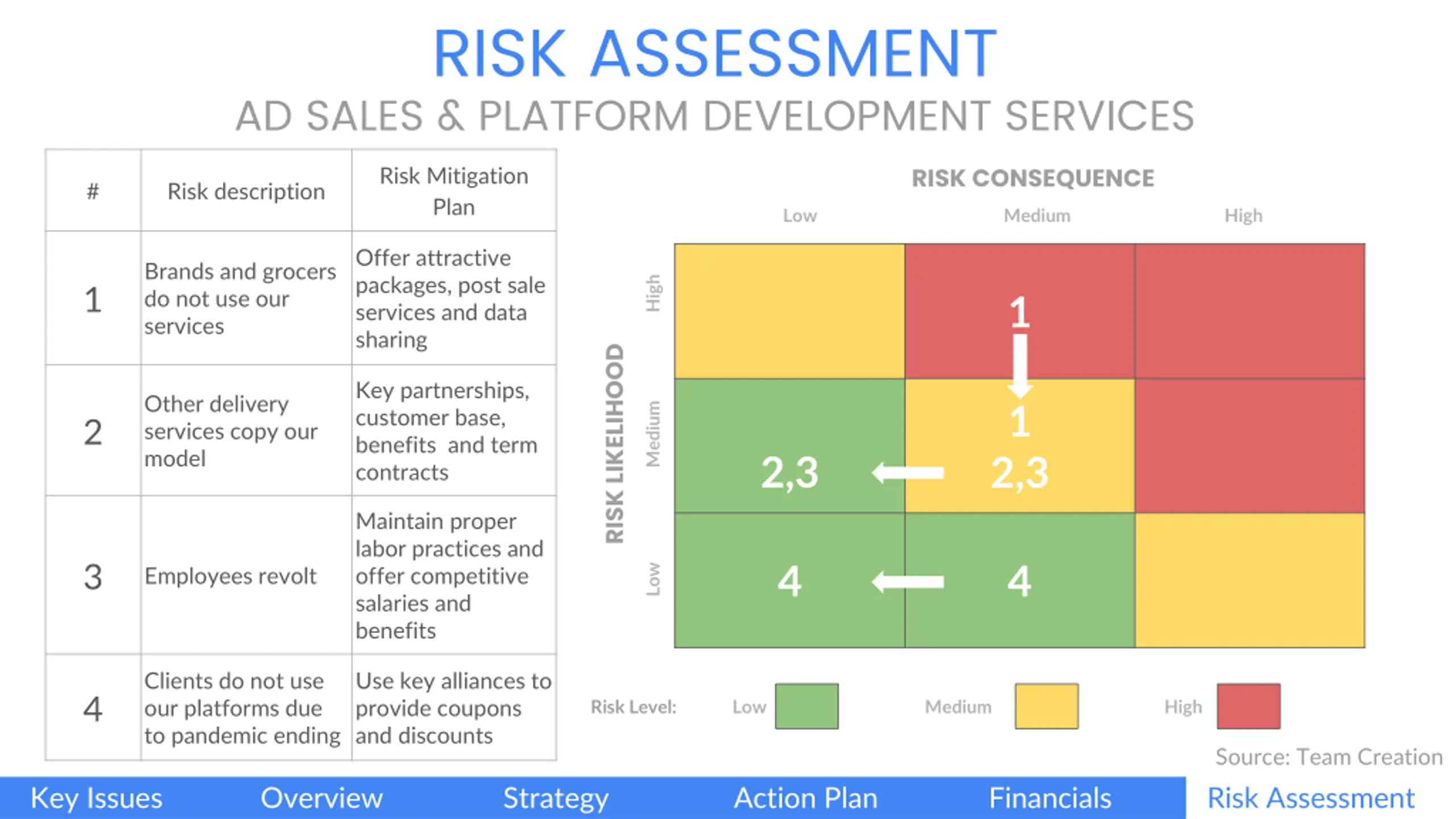 RISK ASSESSMENT
AD SALES & PLATFORM DEVELOPMENT SERVICES

| # | Risk description | Risk Mitigation Plan |
|---|---|---|
| 1 | Brands and grocers do not use our services | Offer attractive packages, post sale services and data sharing |
| 2 | Other delivery services copy our model | Key partnerships, customer base, benefits and term contracts |
| 3 | Employees revolt | Maintain proper labor practices and offer competitive salaries and benefits |
| 4 | Clients do not use our platforms due to pandemic ending | Use key alliances to provide coupons and discounts |

RISK CONSEQUENCE
Low Medium High
RISK LIKELIHOOD
High Medium Low

1
1
2,3 2,3
4 4

Risk Level: Low Medium High

Source: Team Creation

Key Issues Overview Strategy Action Plan Financials Risk Assessment